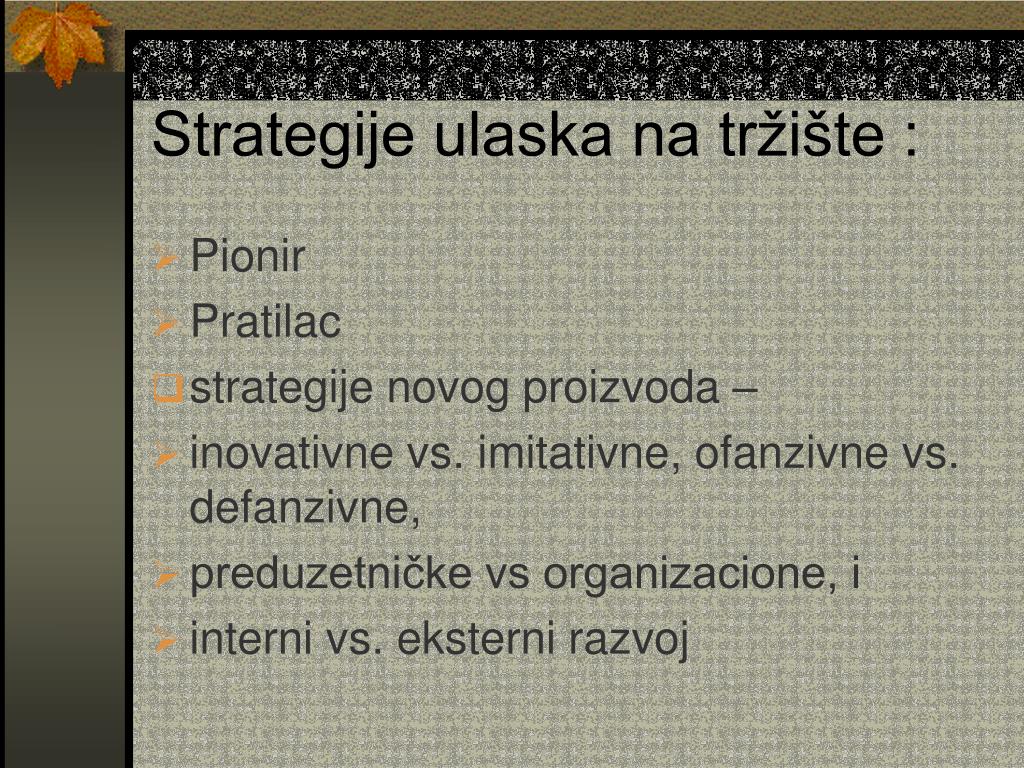 Strategije ulaska na tržište :

Pionir
Pratilac
strategije novog proizvoda –
inovativne vs. imitativne, ofanzivne vs. defanzivne,
preduzetničke vs organizacione, i
interni vs. eksterni razvoj